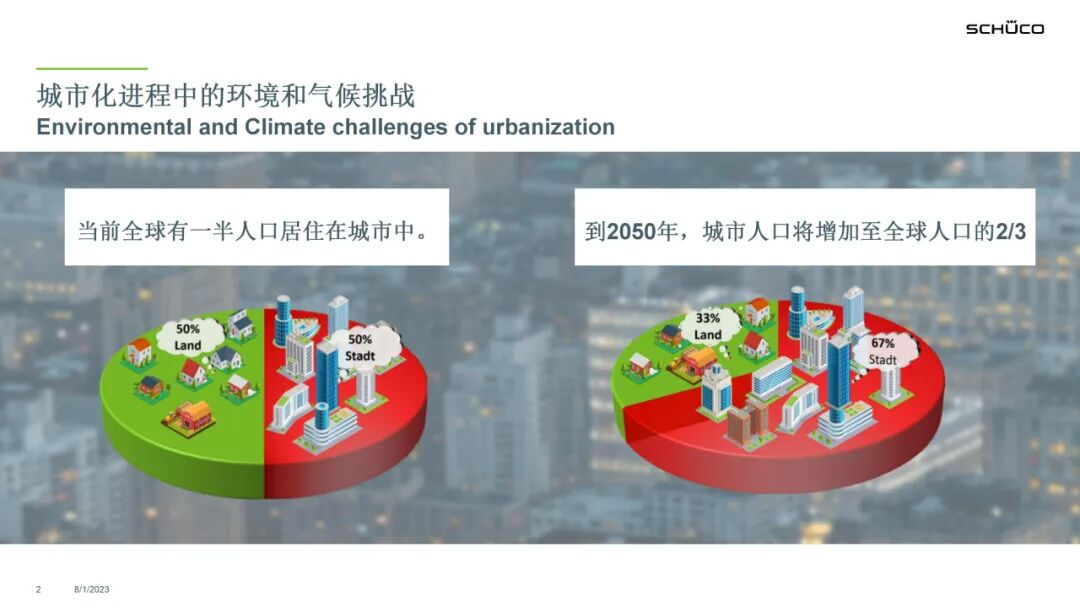 SCHÜCO

城市化进程中的环境和气候挑战
Environmental and Climate challenges of urbanization

当前全球有一半人口居住在城市中。

50%
Land

50%
Stadt

到2050年，城市人口将增加至全球人口的2/3

33%
Land

67%
Stadt

2 8/1/2023